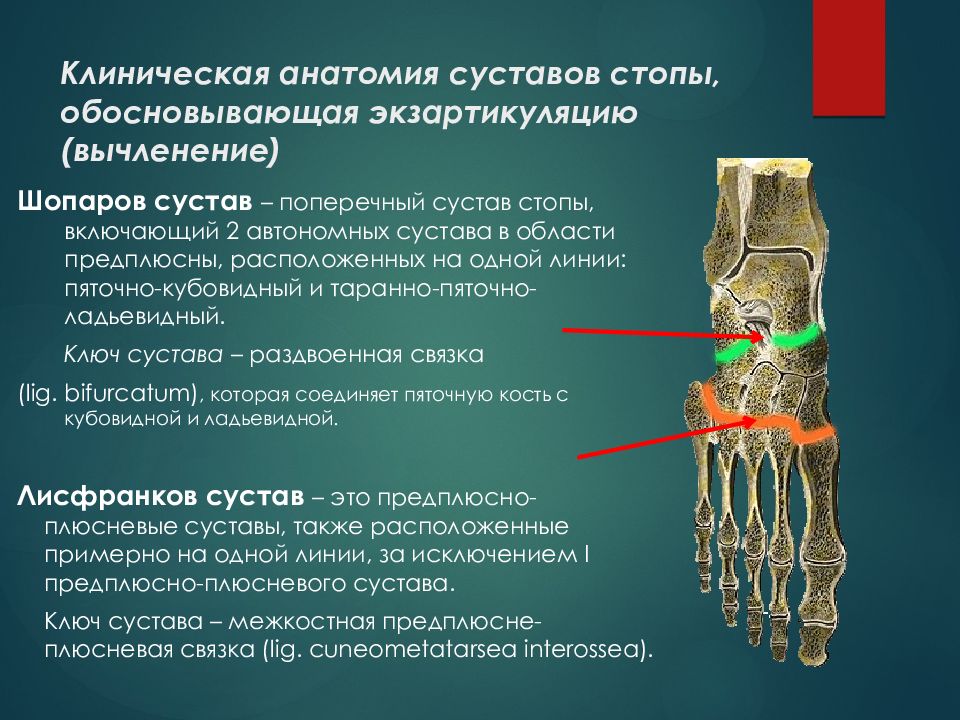 Клиническая анатомия суставов стопы, обосновывающая экзартикуляцию (вычленение)

Шопаров сустав – поперечный сустав стопы, включающий 2 автономных сустава в области предплюсны, расположенных на одной линии: пяточно-кубовидный и таранно-пяточно-ладьевидный.

Ключ сустава – раздвоенная связка

(lig. bifurcatum), которая соединяет пяточную кость с кубовидной и ладьевидной.

Лисфранков сустав – это предплюсно-плюсневые суставы, также расположенные примерно на одной линии, за исключением I предплюсно-плюсневого сустава.

Ключ сустава – межкостная предплюсне-плюсневая связка (lig. cuneometatarsea interossea).